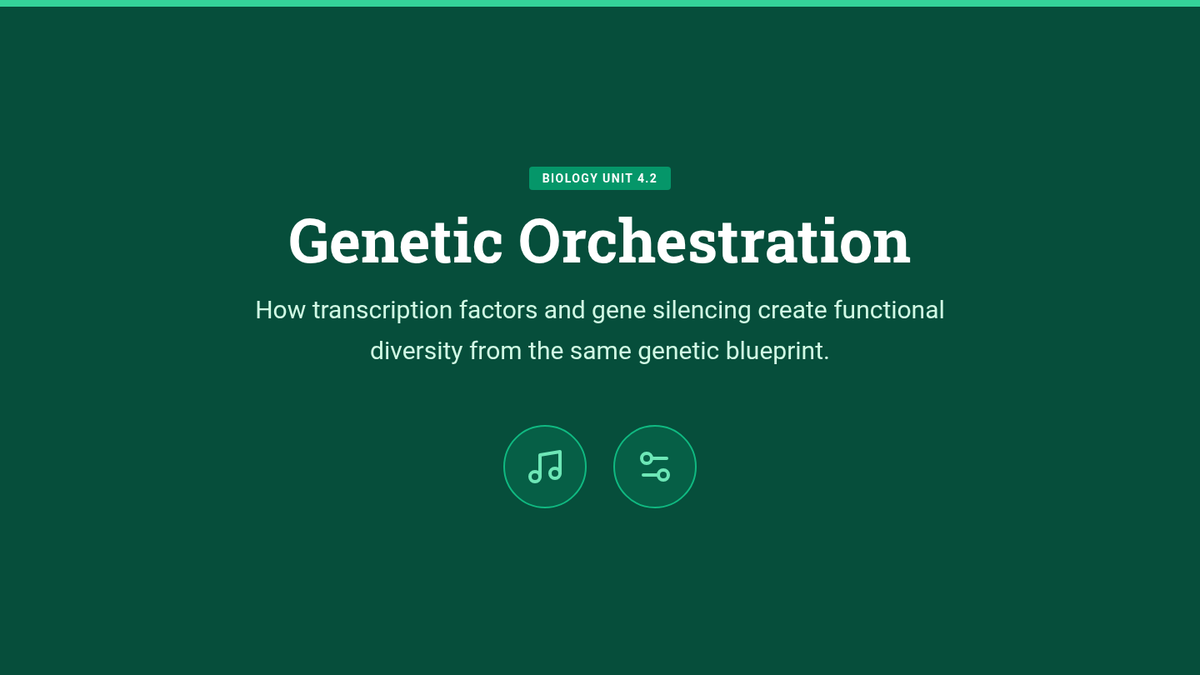 BIOLOGY UNIT 4.2

Genetic Orchestration

How transcription factors and gene silencing create functional diversity from the same genetic blueprint.